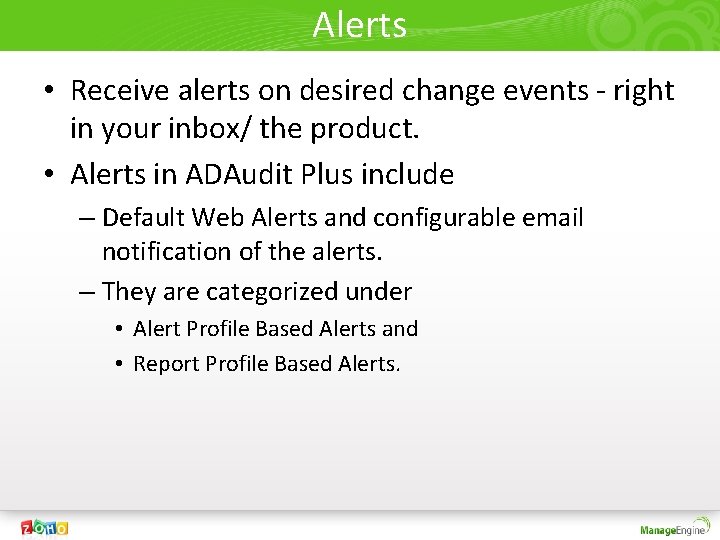 Alerts

• Receive alerts on desired change events - right in your inbox/ the product.

• Alerts in ADAudit Plus include

– Default Web Alerts and configurable email notification of the alerts.

– They are categorized under

• Alert Profile Based Alerts and

• Report Profile Based Alerts.

ZOHO

ManageEngine